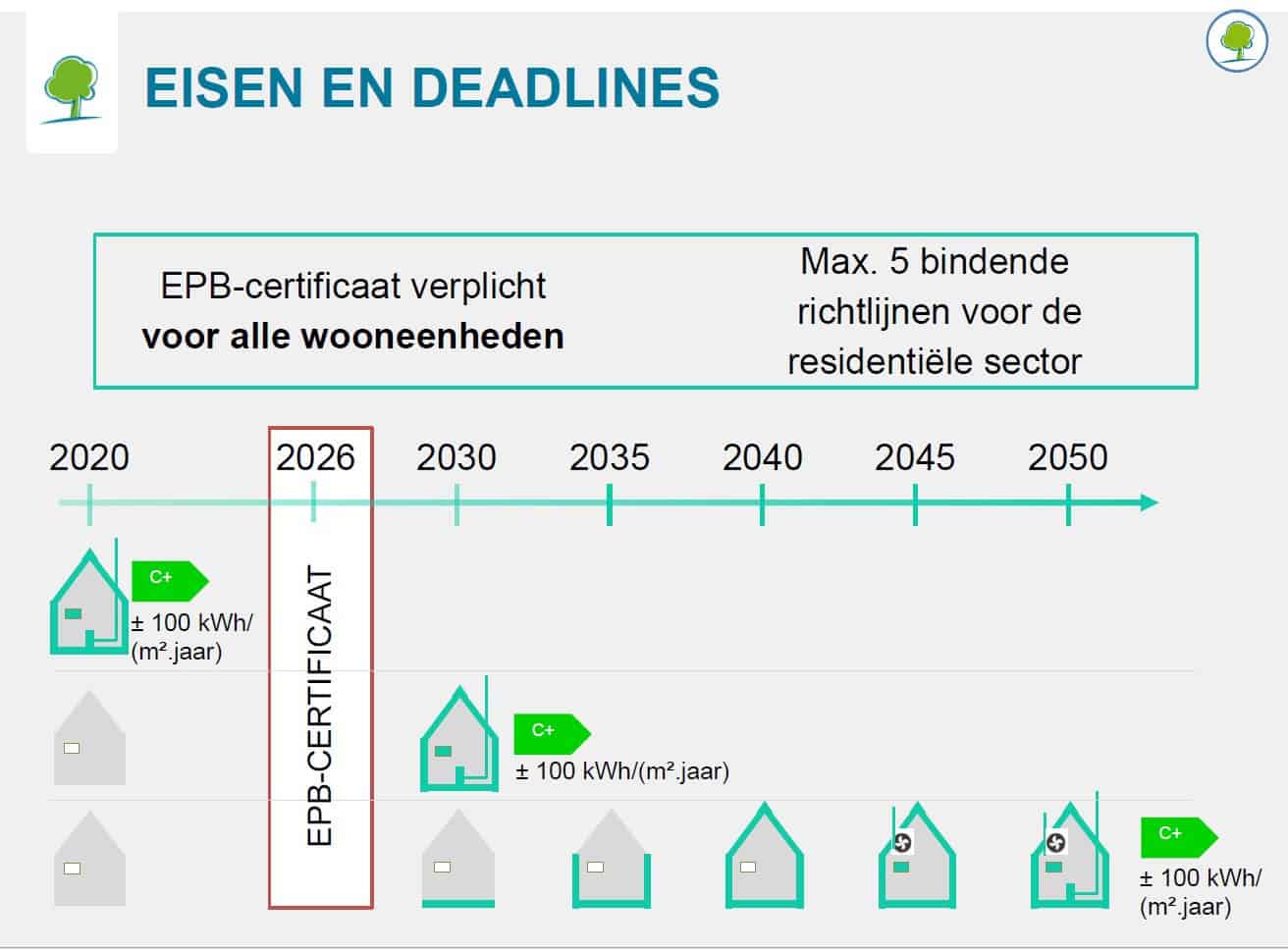 EISEN EN DEADLINES

EPB-certificaat verplicht **voor alle wooneenheden**

Max. 5 bindende richtlijnen voor de residentiële sector

2020
2026
2030
2035
2040
2045
2050

C+
± 100 kWh/(m².jaar)

EPB-CERTIFICAAT

C+
± 100 kWh/(m².jaar)

C+
± 100 kWh/(m².jaar)